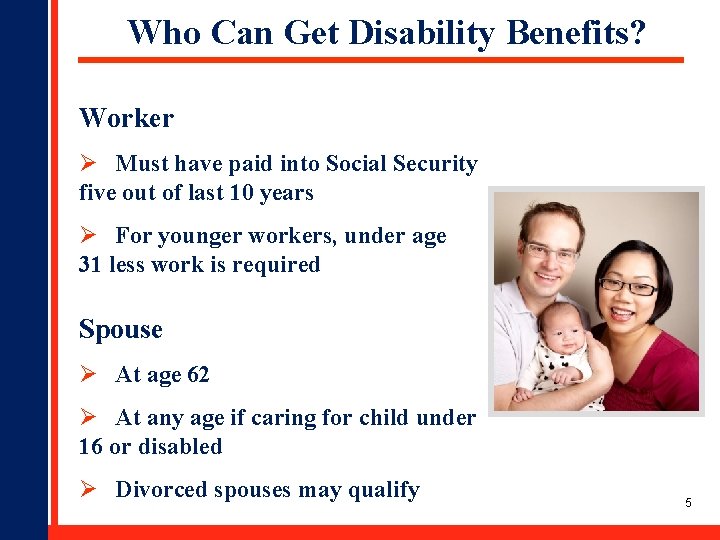 Who Can Get Disability Benefits?

Worker

➢ Must have paid into Social Security five out of last 10 years

➢ For younger workers, under age 31 less work is required

Spouse

➢ At age 62

➢ At any age if caring for child under 16 or disabled

➢ Divorced spouses may qualify

5